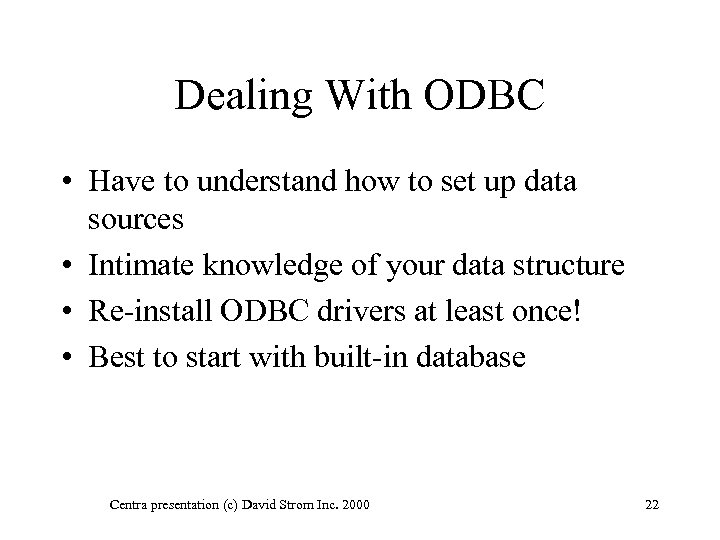 Dealing With ODBC

• Have to understand how to set up data sources
• Intimate knowledge of your data structure
• Re-install ODBC drivers at least once!
• Best to start with built-in database

Centra presentation (c) David Strom Inc. 2000

22